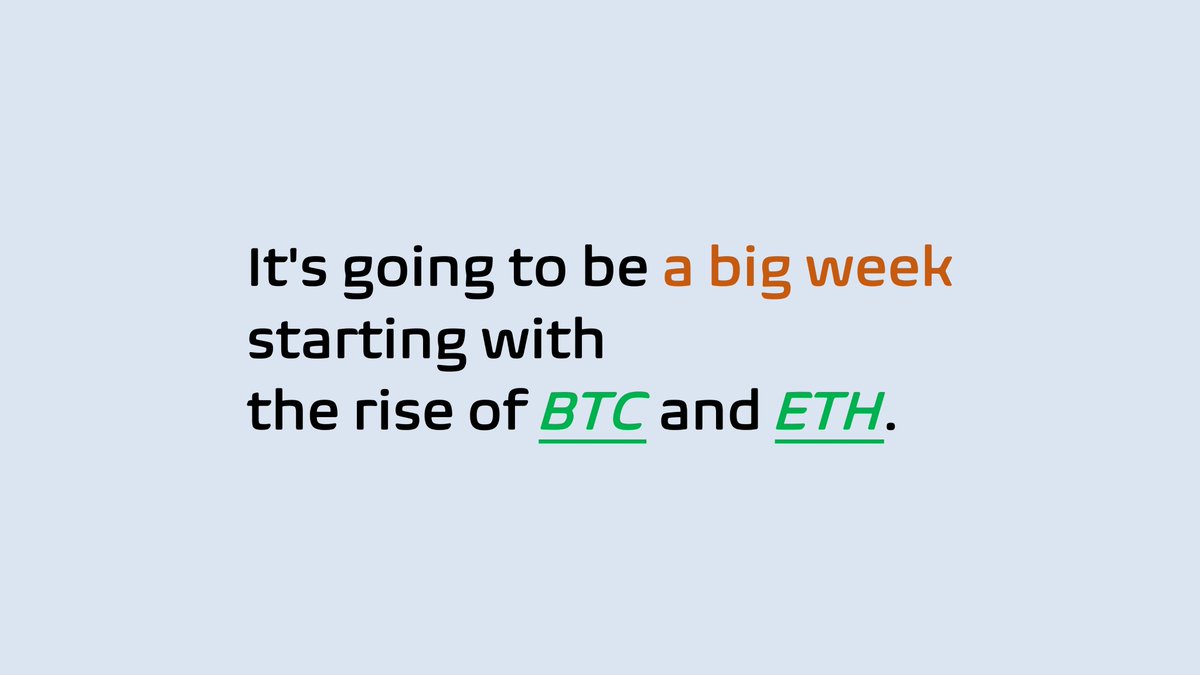 It's going to be a big week starting with the rise of BTC and ETH.